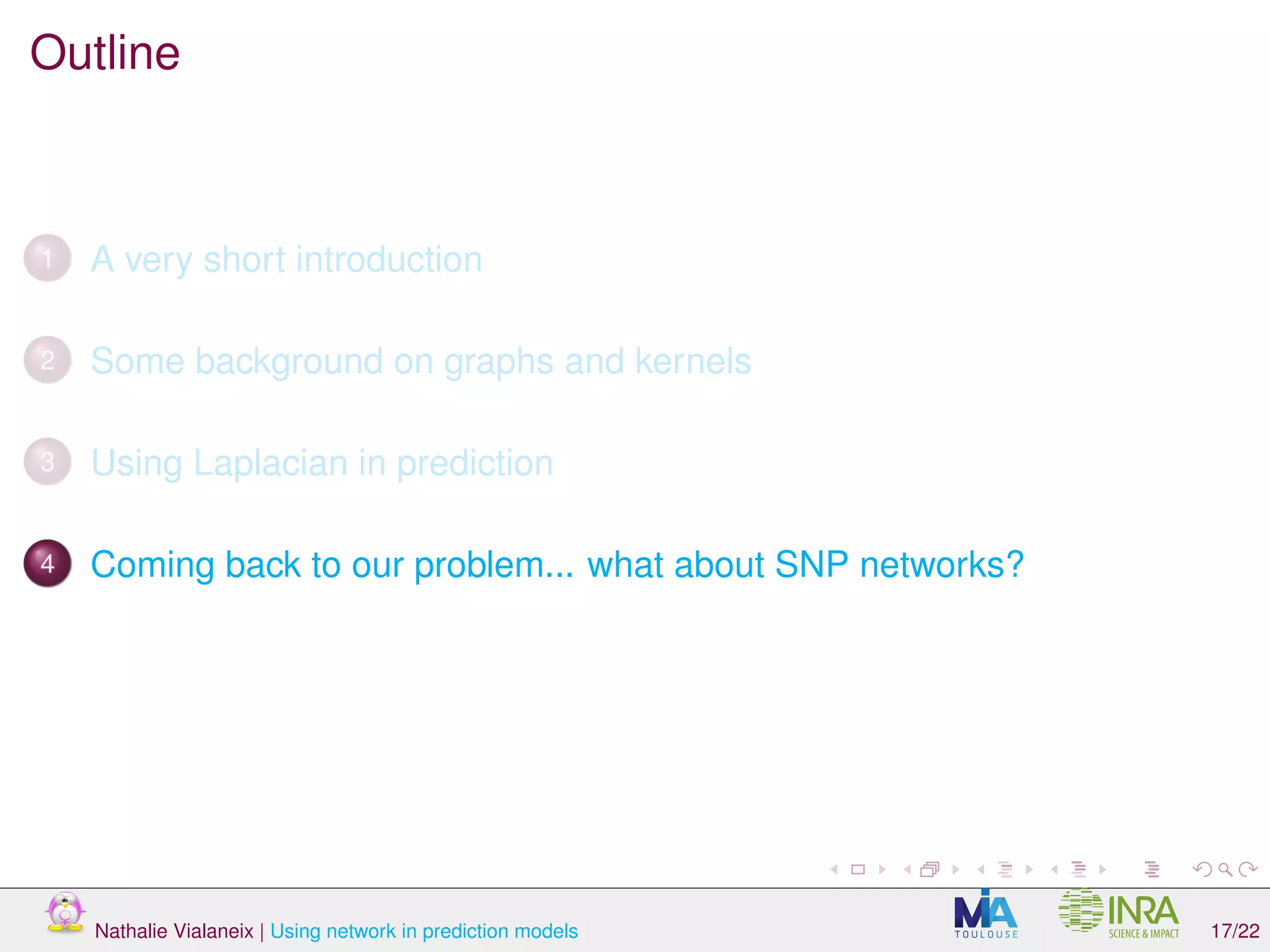 Outline

1 A very short introduction

2 Some background on graphs and kernels

3 Using Laplacian in prediction

4 Coming back to our problem... what about SNP networks?

Nathalie Vialaneix | Using network in prediction models

MIA TOULOUSE

INRA SCIENCE & IMPACT

17/22